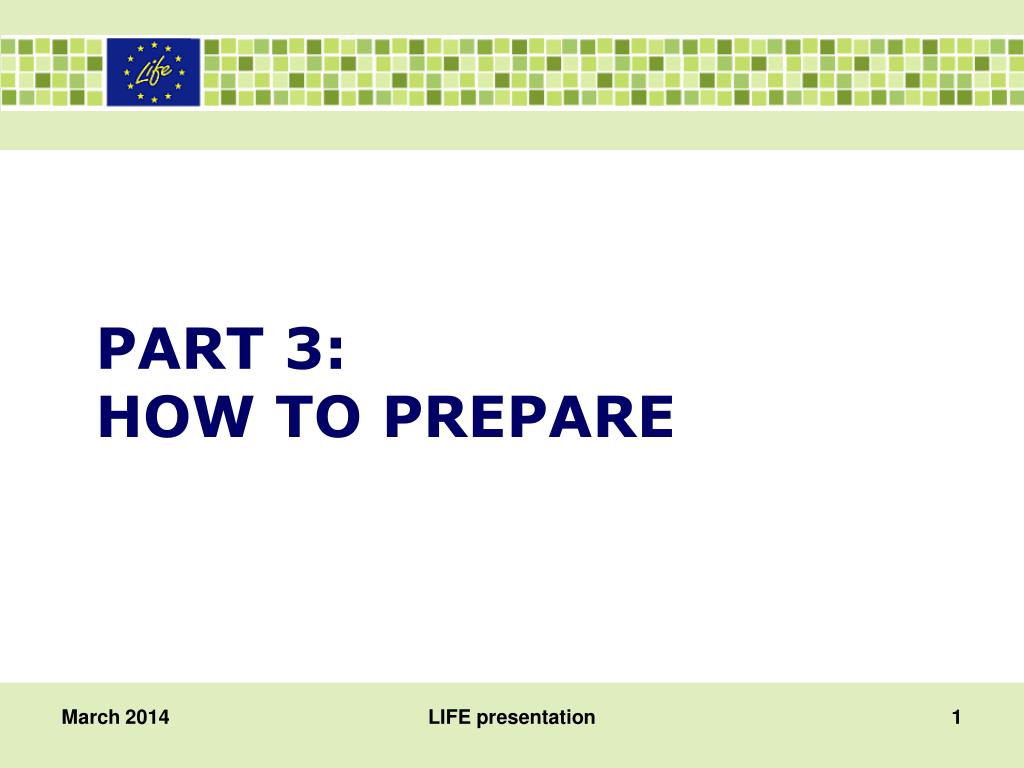 Life

PART 3:
HOW TO PREPARE

March 2014

LIFE presentation

1